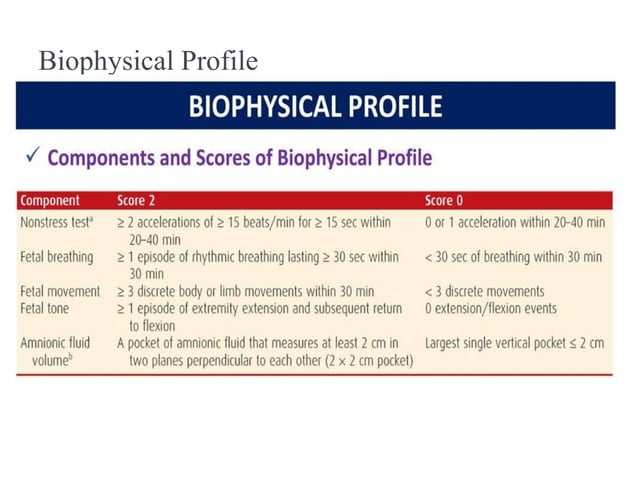 Biophysical Profile

BIOPHYSICAL PROFILE

✓ Components and Scores of Biophysical Profile

| Component | Score 2 | Score 0 |
|---|---|---|
| Nonstress test$^a$ | ≥ 2 accelerations of ≥ 15 beats/min for ≥ 15 sec within 20–40 min | 0 or 1 acceleration within 20–40 min |
| Fetal breathing | ≥ 1 episode of rhythmic breathing lasting ≥ 30 sec within 30 min | < 30 sec of breathing within 30 min |
| Fetal movement | ≥ 3 discrete body or limb movements within 30 min | < 3 discrete movements |
| Fetal tone | ≥ 1 episode of extremity extension and subsequent return to flexion | 0 extension/flexion events |
| Amnionic fluid volume$^b$ | A pocket of amnionic fluid that measures at least 2 cm in two planes perpendicular to each other (2 × 2 cm pocket) | Largest single vertical pocket ≤ 2 cm |